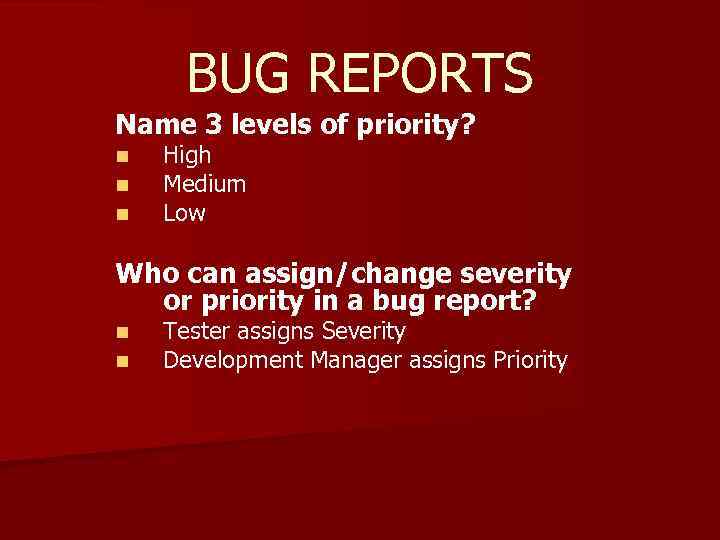 BUG REPORTS

Name 3 levels of priority?

- High
- Medium
- Low

Who can assign/change severity or priority in a bug report?

- Tester assigns Severity
- Development Manager assigns Priority